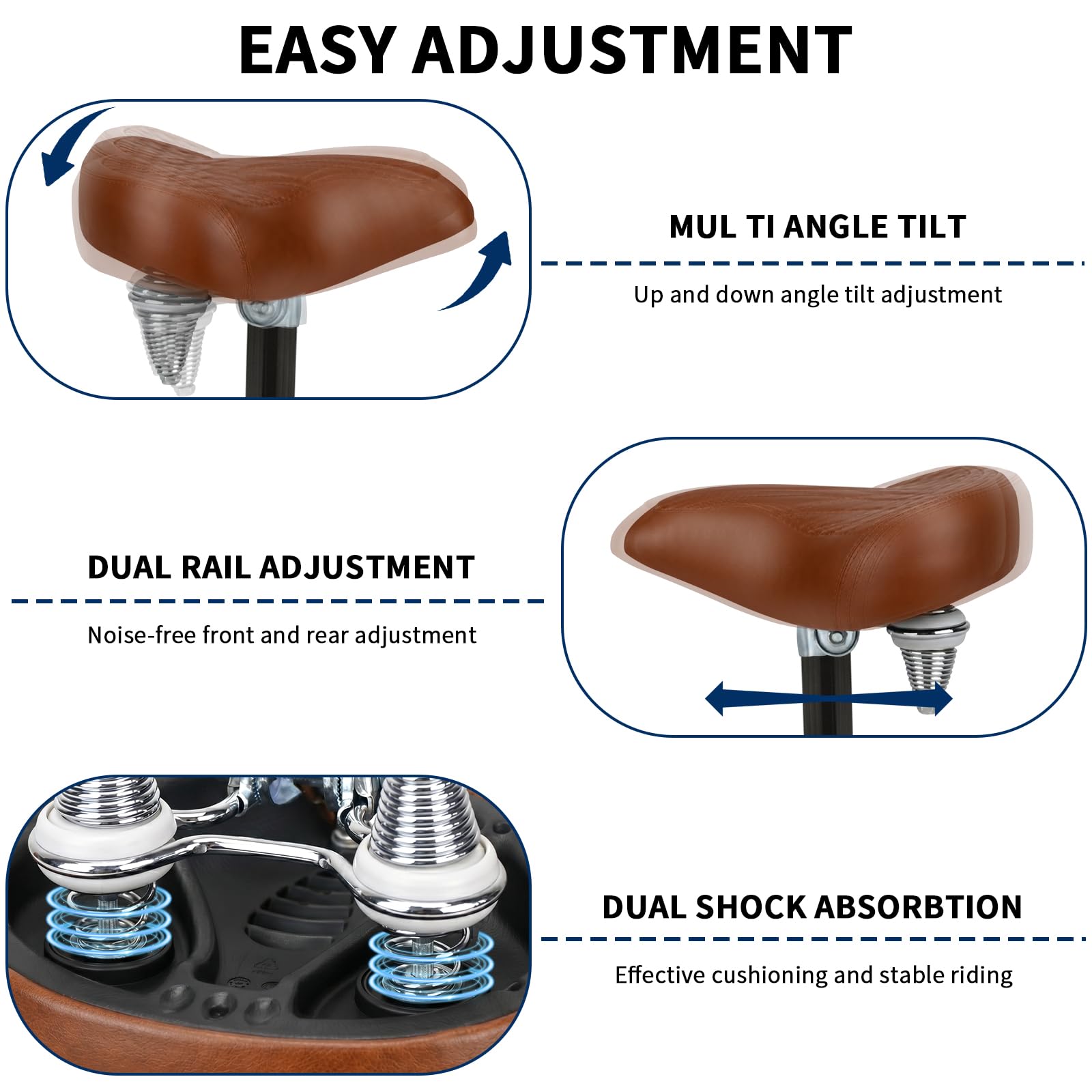 EASY ADJUSTMENT

MUL TI ANGLE TILT

Up and down angle tilt adjustment

DUAL RAIL ADJUSTMENT

Noise-free front and rear adjustment

DUAL SHOCK ABSORBTION

Effective cushioning and stable riding